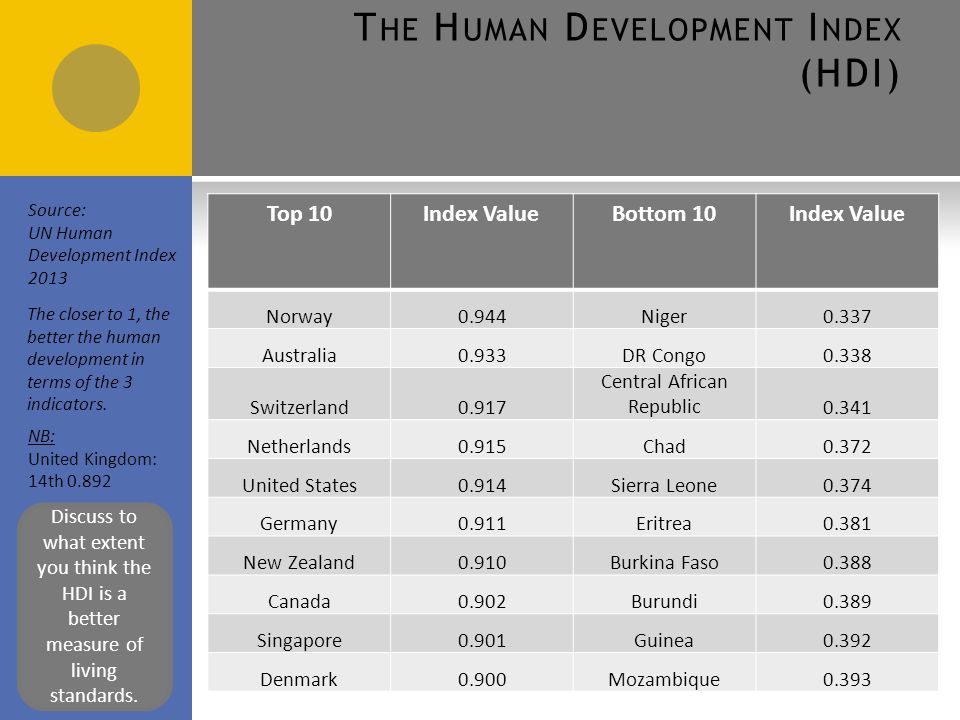 THE HUMAN DEVELOPMENT INDEX (HDI)

Source:
UN Human Development Index 2013

The closer to 1, the better the human development in terms of the 3 indicators.

NB:
United Kingdom: 14th 0.892

Discuss to what extent you think the HDI is a better measure of living standards.

| Top 10 | Index Value | Bottom 10 | Index Value |
|---|---|---|---|
| Norway | 0.944 | Niger | 0.337 |
| Australia | 0.933 | DR Congo | 0.338 |
| Switzerland | 0.917 | Central African Republic | 0.341 |
| Netherlands | 0.915 | Chad | 0.372 |
| United States | 0.914 | Sierra Leone | 0.374 |
| Germany | 0.911 | Eritrea | 0.381 |
| New Zealand | 0.910 | Burkina Faso | 0.388 |
| Canada | 0.902 | Burundi | 0.389 |
| Singapore | 0.901 | Guinea | 0.392 |
| Denmark | 0.900 | Mozambique | 0.393 |